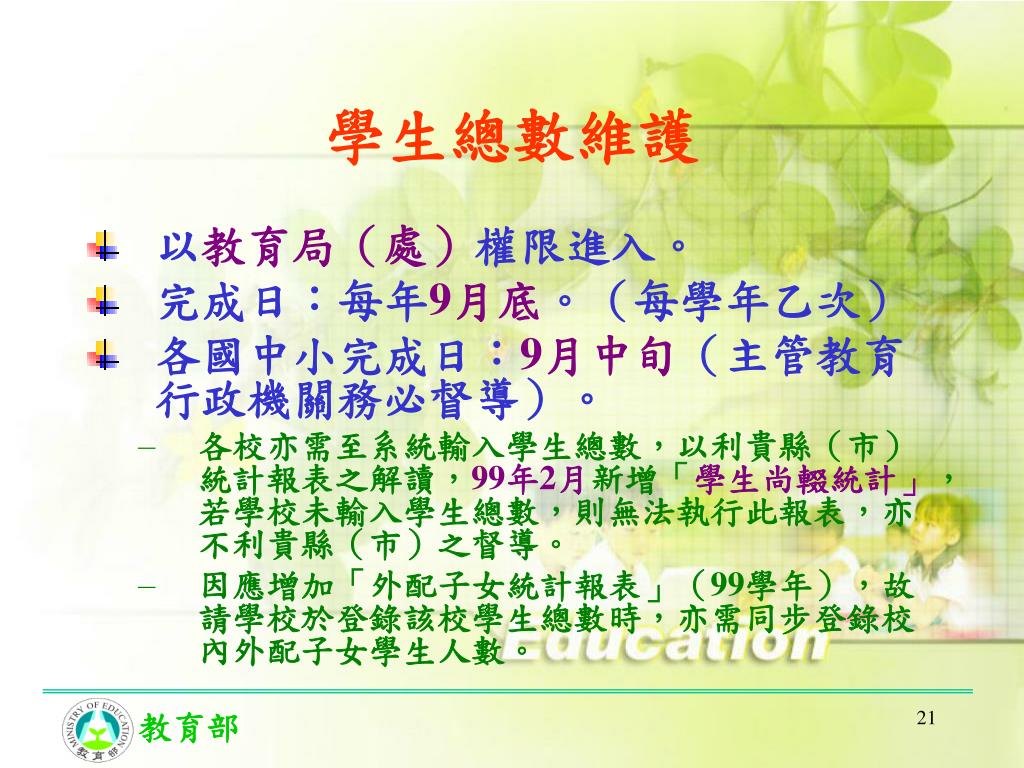 學生總數維護

以教育局（處）權限進入。

完成日：每年9月底。（每學年乙次）

各國中小完成日：9月中旬（主管教育行政機關務必督導）。

– 各校亦需至系統輸入學生總數，以利貴縣（市）統計報表之解讀，99年2月新增「學生尚輟統計」，若學校未輸入學生總數，則無法執行此報表，亦不利貴縣（市）之督導。

– 因應增加「外配子女統計報表」（99學年），故請學校於登錄該校學生總數時，亦需同步登錄校內外配子女學生人數。

Education

MINISTRY OF EDUCATION 教育部

教育部

21